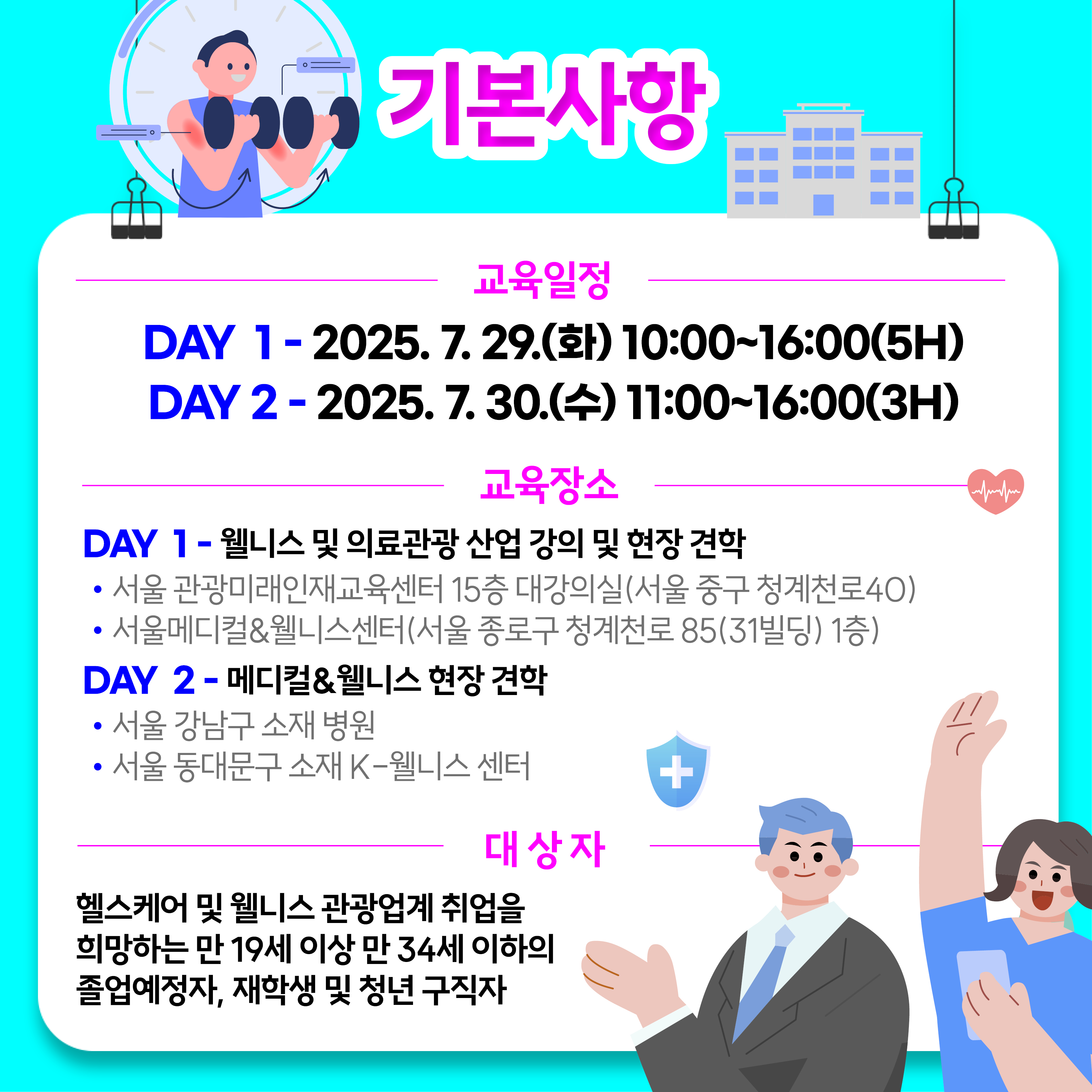 기본사항

교육일정

DAY 1 - 2025. 7. 29.(화) 10:00~16:00(5H)
DAY 2 - 2025. 7. 30.(수) 11:00~16:00(3H)

교육장소

DAY 1 - 웰니스 및 의료관광 산업 강의 및 현장 견학
• 서울 관광미래인재교육센터 15층 대강의실(서울 중구 청계천로40)
• 서울메디컬&웰니스센터(서울 종로구 청계천로 85(31빌딩) 1층)

DAY 2 - 메디컬&웰니스 현장 견학
• 서울 강남구 소재 병원
• 서울 동대문구 소재 K-웰니스 센터

대 상 자

헬스케어 및 웰니스 관광업계 취업을 희망하는 만 19세 이상 만 34세 이하의 졸업예정자, 재학생 및 청년 구직자